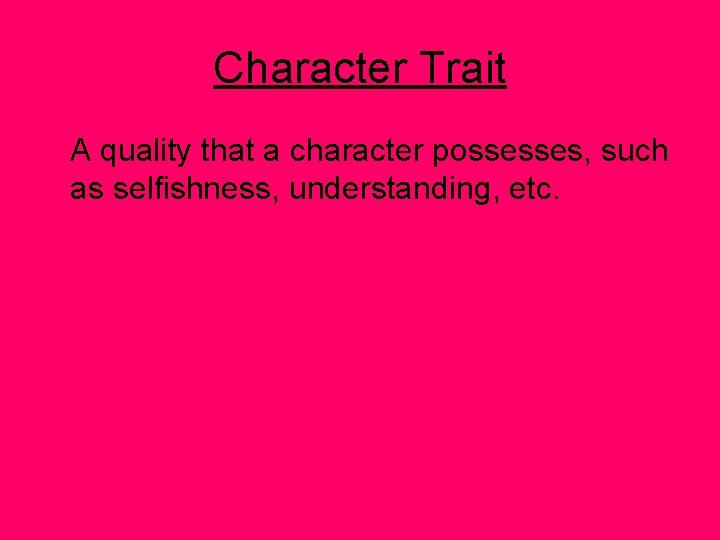 Character Trait

A quality that a character possesses, such as selfishness, understanding, etc.